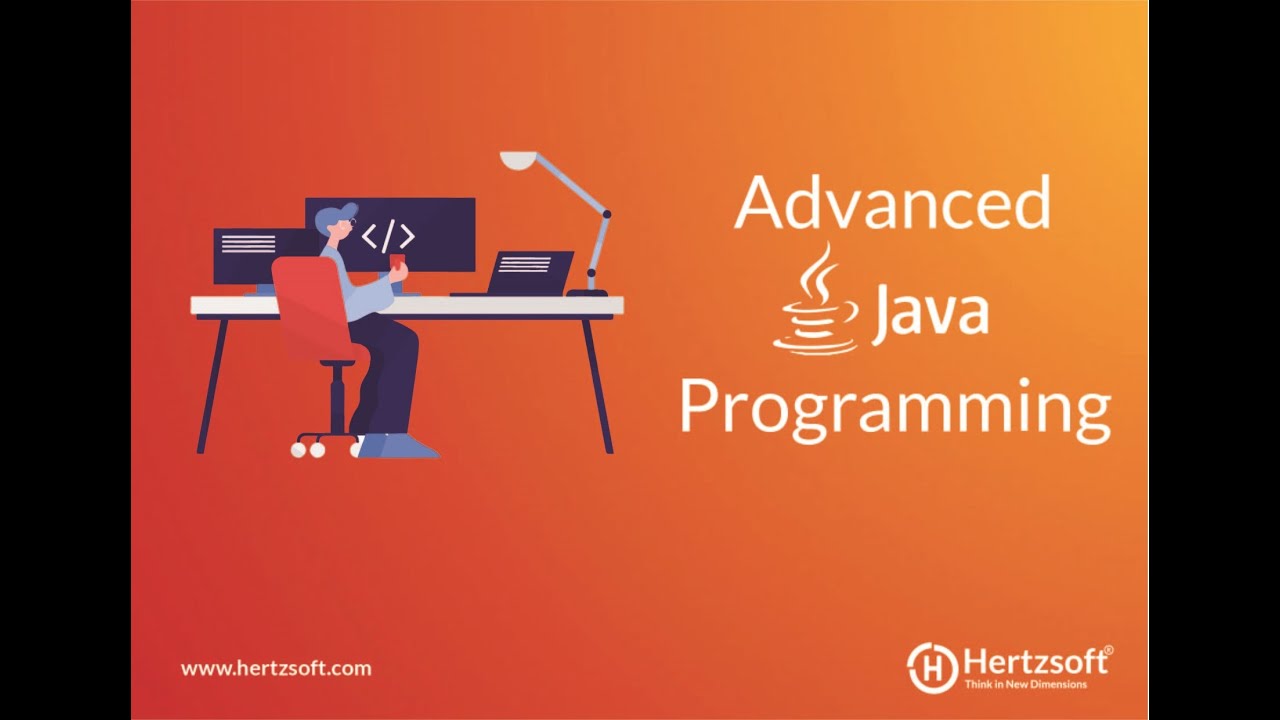 </>

Advanced
Java
Programming

www.hertzsoft.com

Hertzsoft®
Think in New Dimensions